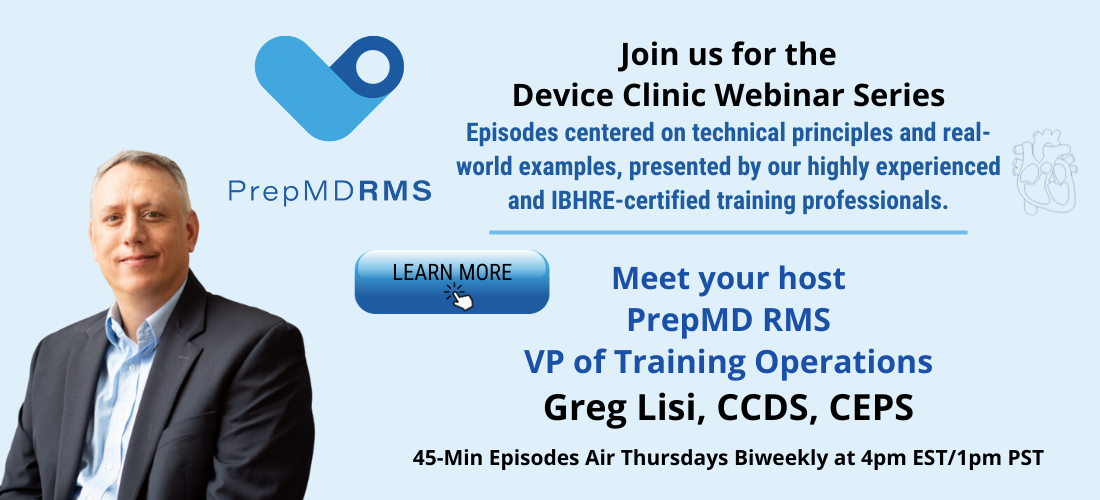 PrepMDRMS

Join us for the
Device Clinic Webinar Series

Episodes centered on technical principles and real-world examples, presented by our highly experienced and IBHRE-certified training professionals.

LEARN MORE

Meet your host
PrepMD RMS
VP of Training Operations
Greg Lisi, CCDS, CEPS

45-Min Episodes Air Thursdays Biweekly at 4pm EST/1pm PST